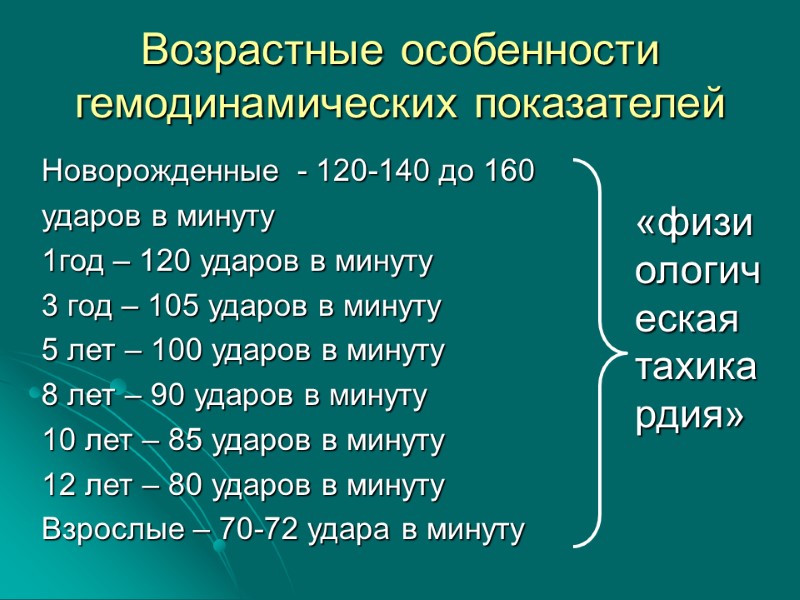 Возрастные особенности гемодинамических показателей

Новорожденные - 120-140 до 160 ударов в минуту
1год – 120 ударов в минуту
3 год – 105 ударов в минуту
5 лет – 100 ударов в минуту
8 лет – 90 ударов в минуту
10 лет – 85 ударов в минуту
12 лет – 80 ударов в минуту
Взрослые – 70-72 удара в минуту

«физиологическая тахикардия»